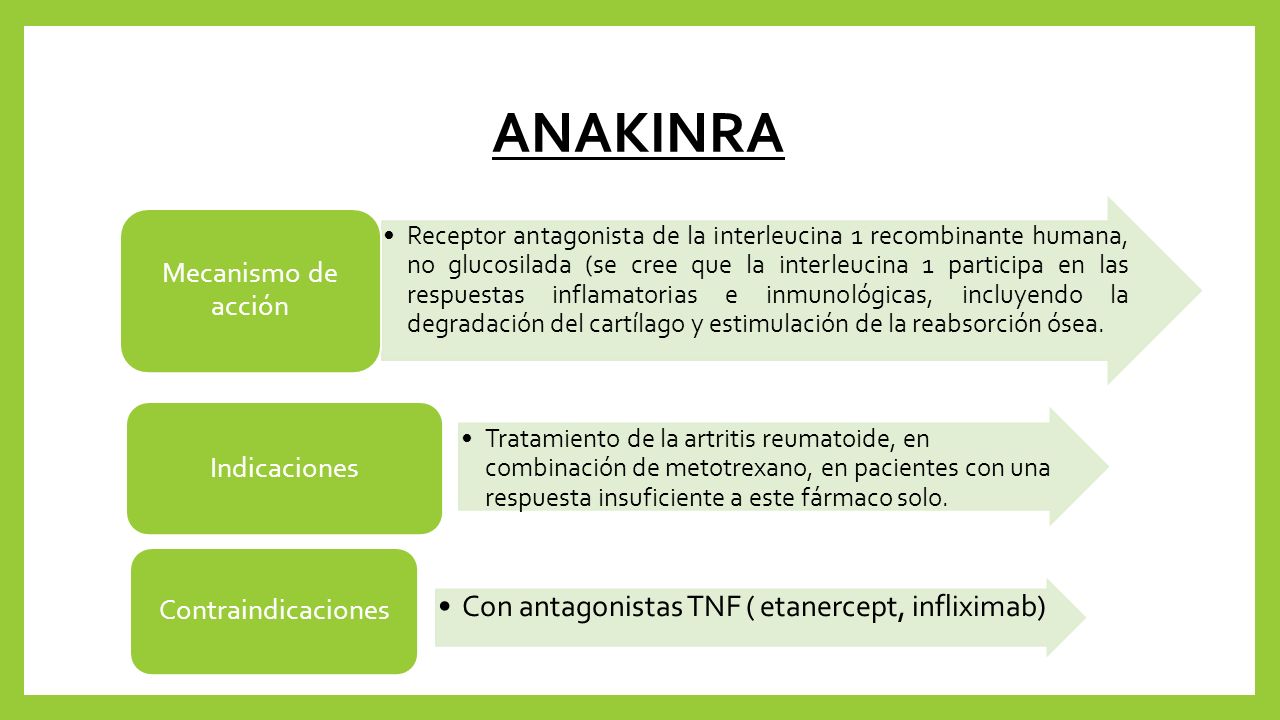 ANAKINRA

Mecanismo de acción

• Receptor antagonista de la interleucina 1 recombinante humana, no glucosilada (se cree que la interleucina 1 participa en las respuestas inflamatorias e inmunológicas, incluyendo la degradación del cartílago y estimulación de la reabsorción ósea.

Indicaciones

• Tratamiento de la artritis reumatoide, en combinación de metotrexano, en pacientes con una respuesta insuficiente a este fármaco solo.

Contraindicaciones

• Con antagonistas TNF ( etanercept, infliximab)